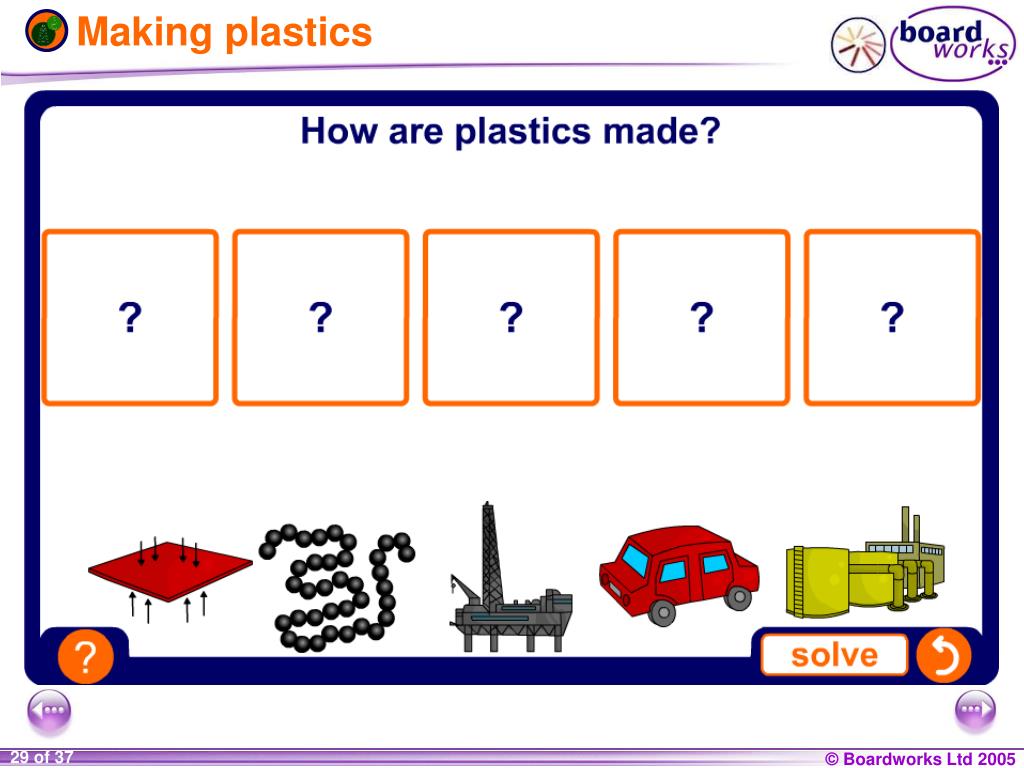 Making plastics

board works

How are plastics made?

?

?

?

?

?

?

solve

29 of 37

© Boardworks Ltd 2005